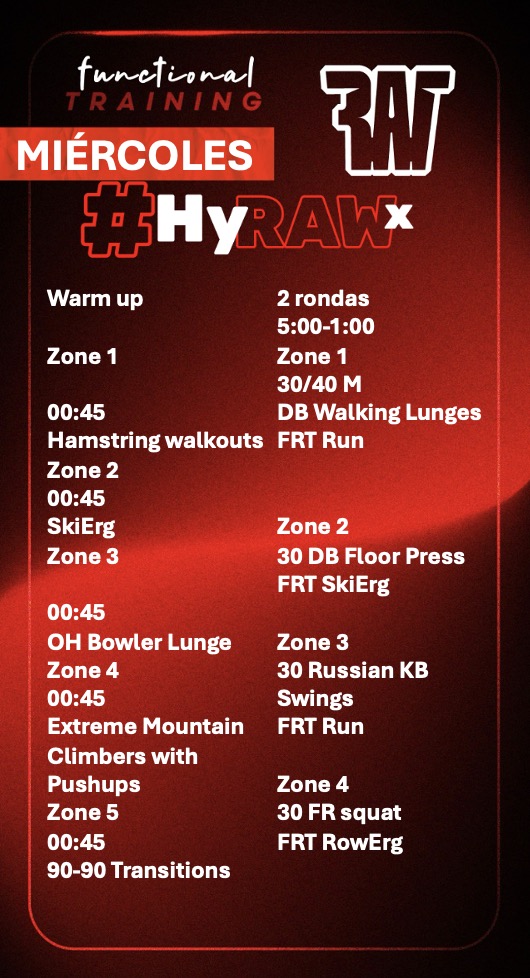 functional
TRAINING

RAW

MIÉRCOLES

#HyRAWx

Warm up

Zone 1

00:45
Hamstring walkouts
Zone 2
00:45
SkiErg
Zone 3

00:45
OH Bowler Lunge
Zone 4
00:45
Extreme Mountain Climbers with Pushups
Zone 5
00:45
90-90 Transitions

2 rondas
5:00-1:00
Zone 1
30/40 M
DB Walking Lunges
FRT Run

Zone 2
30 DB Floor Press
FRT SkiErg

Zone 3
30 Russian KB Swings
FRT Run

Zone 4
30 FR squat
FRT RowErg